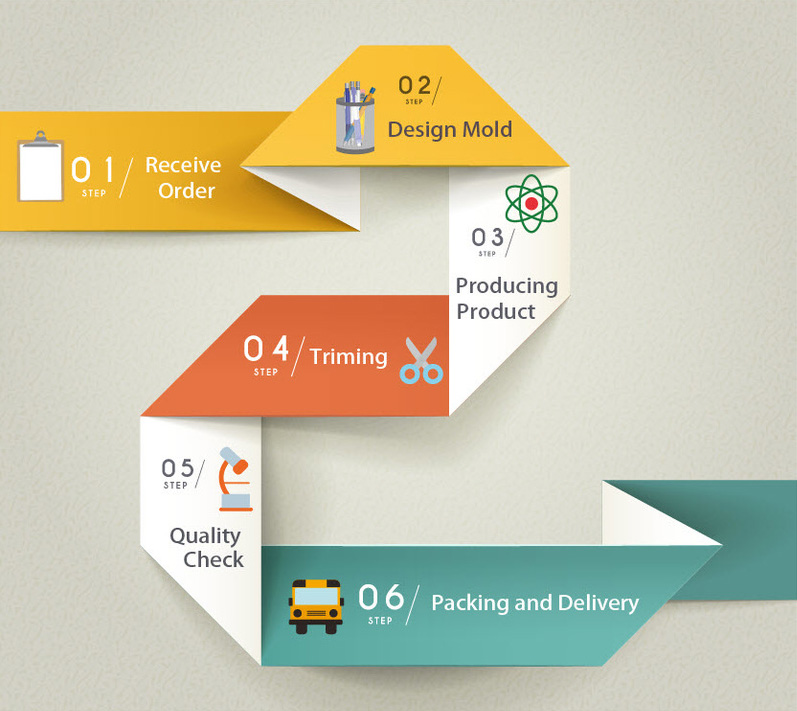 01 STEP / Receive Order

02 STEP / Design Mold

03 STEP / Producing Product

04 STEP / Triming

05 STEP / Quality Check

06 STEP / Packing and Delivery